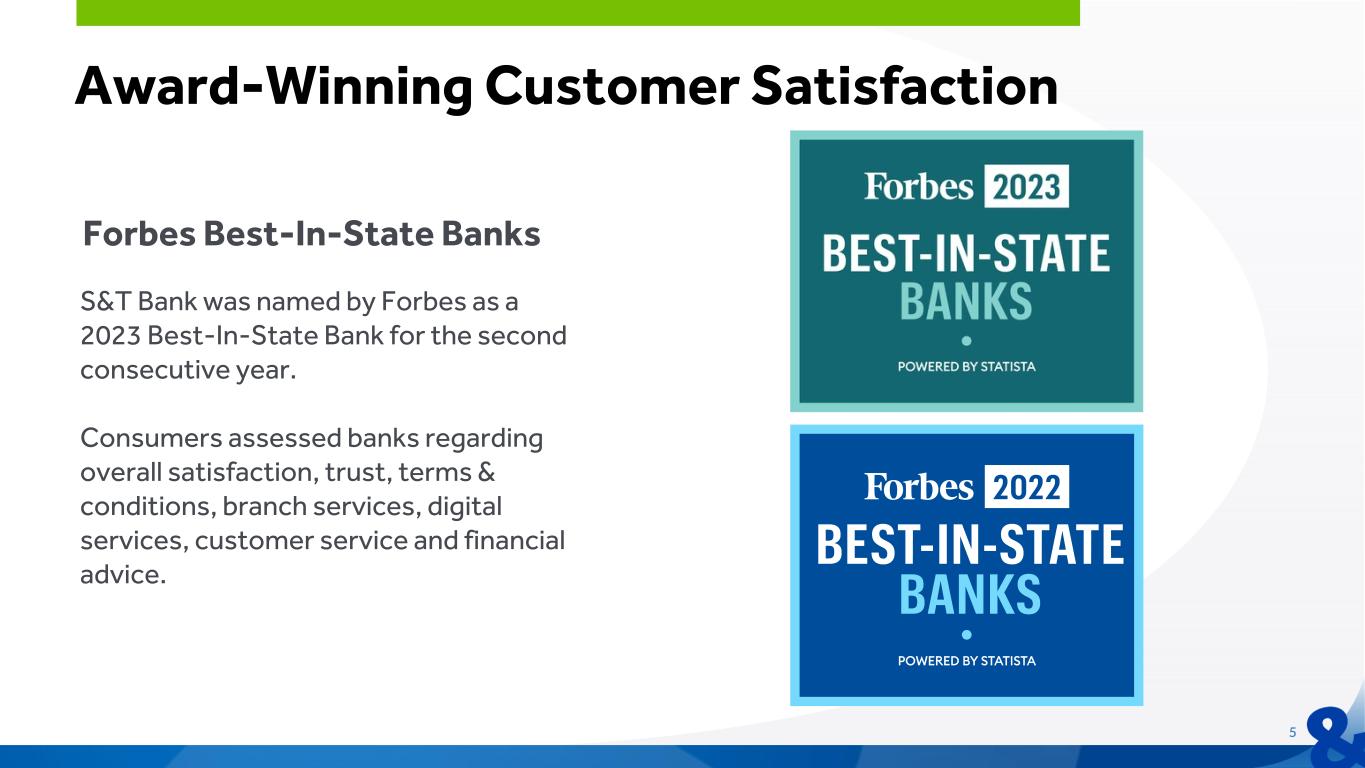 Award-Winning Customer Satisfaction

Forbes Best-In-State Banks

S&T Bank was named by Forbes as a 2023 Best-In-State Bank for the second consecutive year.

Consumers assessed banks regarding overall satisfaction, trust, terms & conditions, branch services, digital services, customer service and financial advice.

Forbes 2023
BEST-IN-STATE
BANKS
POWERED BY STATISTA

Forbes 2022
BEST-IN-STATE
BANKS
POWERED BY STATISTA

5